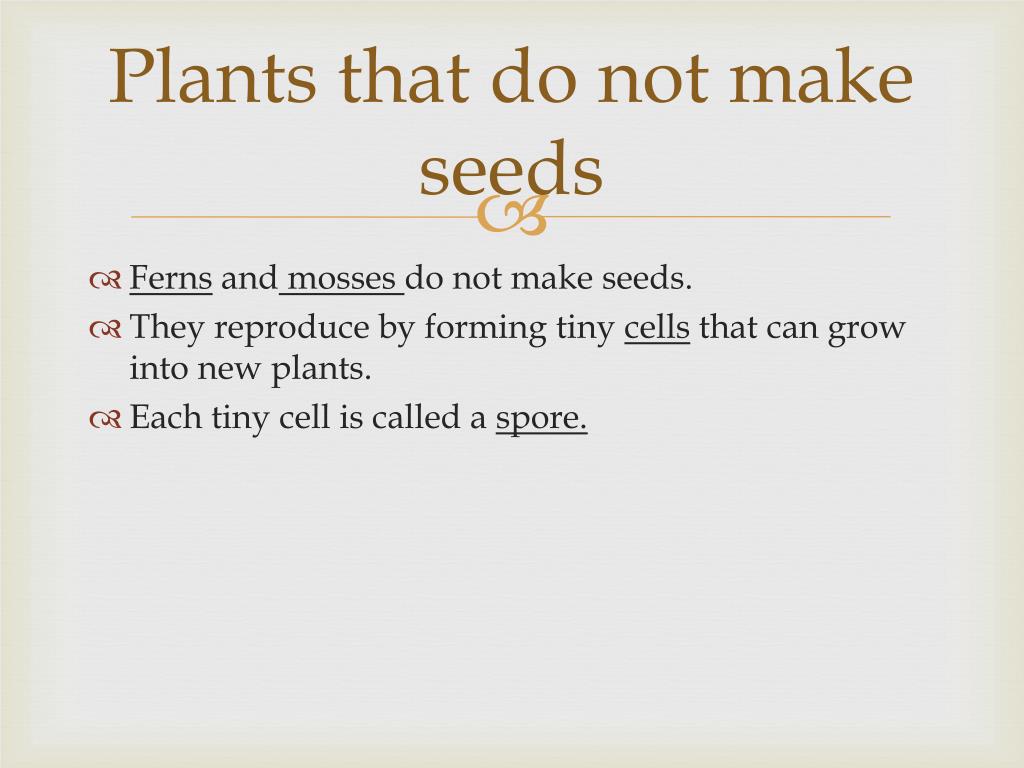 Plants that do not make seeds

Ferns and mosses do not make seeds.

They reproduce by forming tiny cells that can grow into new plants.

Each tiny cell is called a spore.